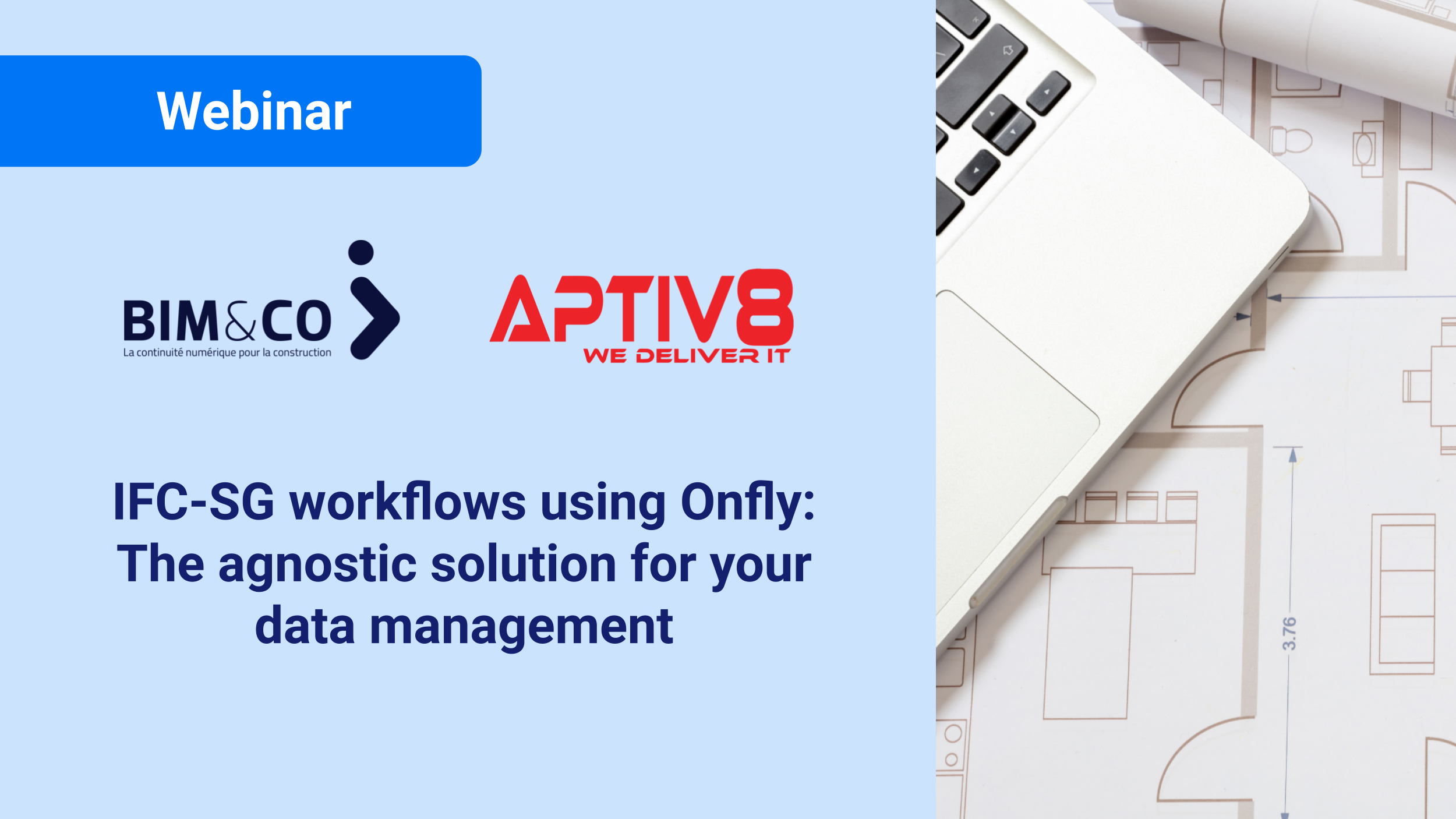 Webinar

BIM&CO
La continuité numérique pour la construction

APTIV8
WE DELIVER IT

IFC-SG workflows using Onfly: The agnostic solution for your data management

3.76